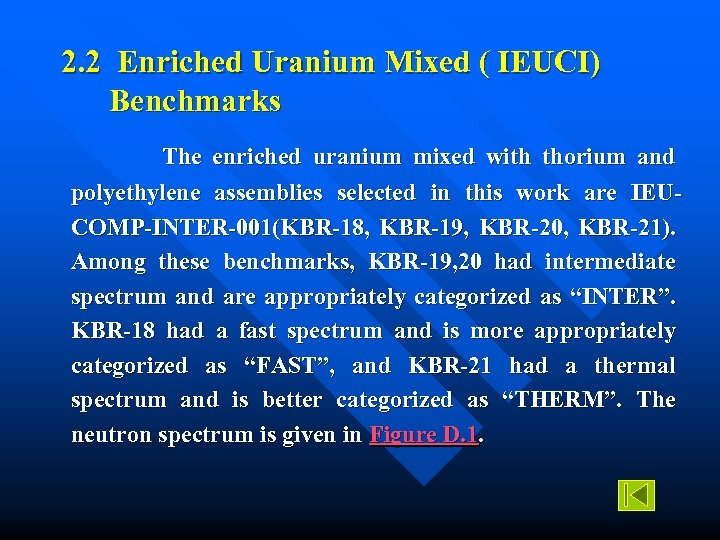 2.2 Enriched Uranium Mixed ( IEUCI) Benchmarks

The enriched uranium mixed with thorium and polyethylene assemblies selected in this work are IEU-COMP-INTER-001(KBR-18, KBR-19, KBR-20, KBR-21). Among these benchmarks, KBR-19,20 had intermediate spectrum and are appropriately categorized as “INTER”. KBR-18 had a fast spectrum and is more appropriately categorized as “FAST”, and KBR-21 had a thermal spectrum and is better categorized as “THERM”. The neutron spectrum is given in Figure D.1.